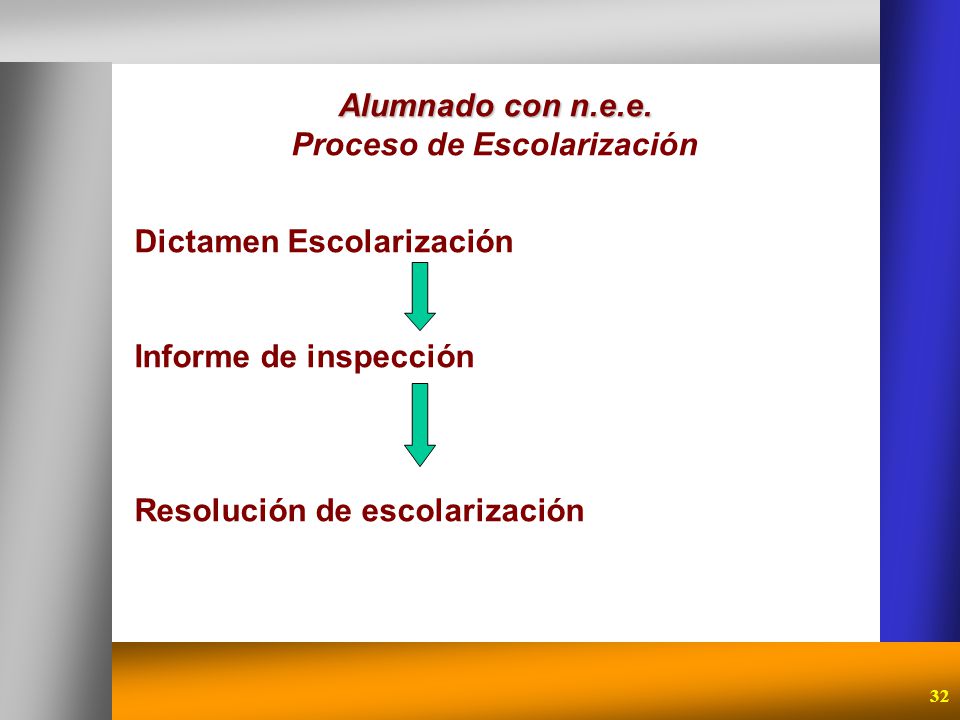 Alumnado con n.e.e.
Proceso de Escolarización

Dictamen Escolarización

Informe de inspección

Resolución de escolarización

32